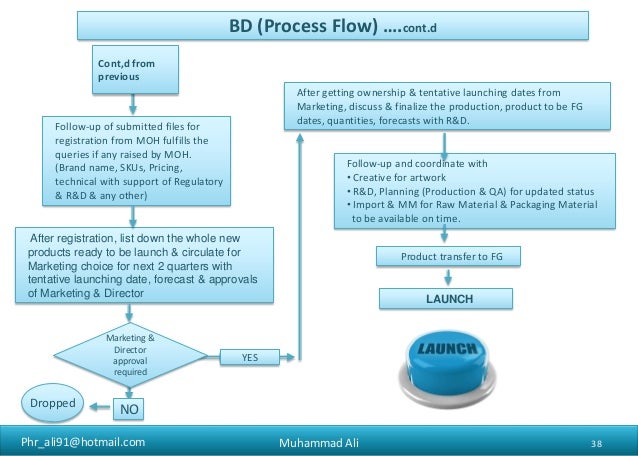 BD (Process Flow) ….cont.d

Cont,d from previous

Follow-up of submitted files for registration from MOH fulfills the queries if any raised by MOH. (Brand name, SKUs, Pricing, technical with support of Regulatory & R&D & any other)

After registration, list down the whole new products ready to be launch & circulate for Marketing choice for next 2 quarters with tentative launching date, forecast & approvals of Marketing & Director

Marketing & Director approval required

YES

NO

Dropped

After getting ownership & tentative launching dates from Marketing, discuss & finalize the production, product to be FG dates, quantities, forecasts with R&D.

Follow-up and coordinate with
• Creative for artwork
• R&D, Planning (Production & QA) for updated status
• Import & MM for Raw Material & Packaging Material to be available on time.

Product transfer to FG

LAUNCH

LAUNCH

Phr_ali91@hotmail.com

Muhammad Ali

38